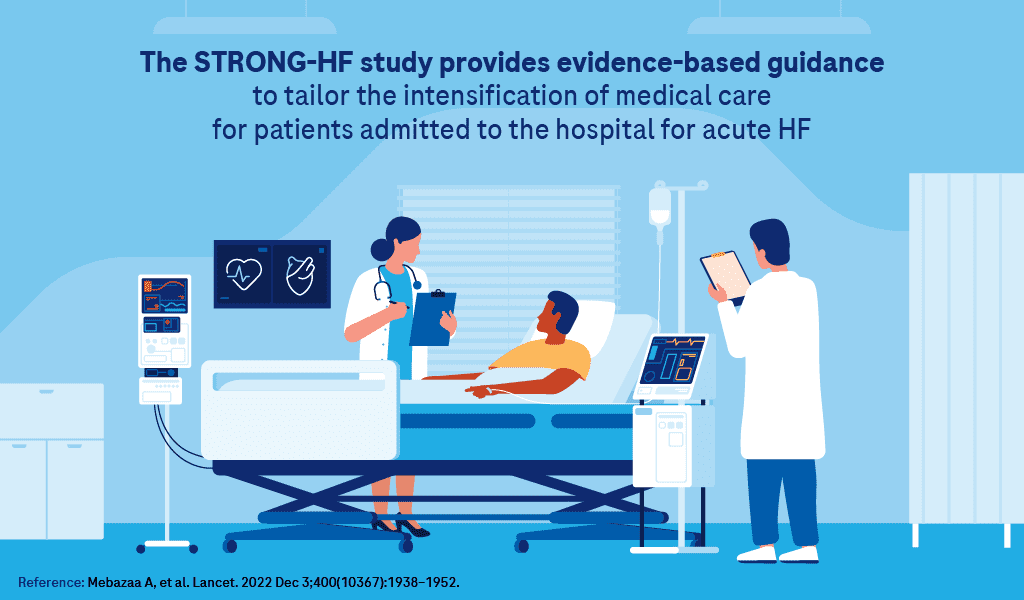 The STRONG-HF study provides evidence-based guidance to tailor the intensification of medical care for patients admitted to the hospital for acute HF

Reference: Mebazaa A, et al. Lancet. 2022 Dec 3;400(10367):1938–1952.